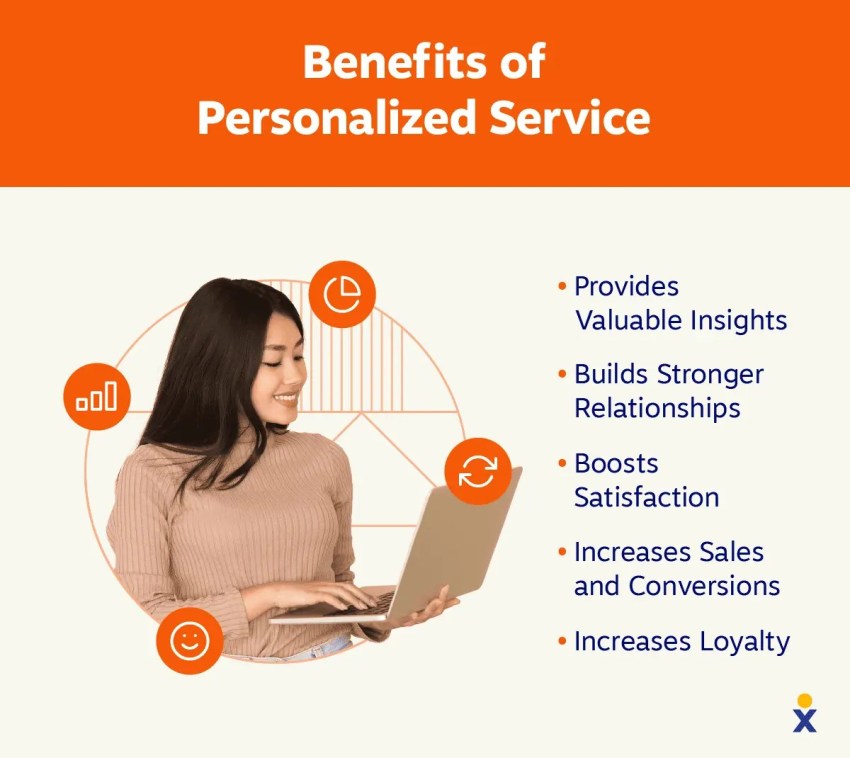 Benefits of Personalized Service

• Provides Valuable Insights
• Builds Stronger Relationships
• Boosts Satisfaction
• Increases Sales and Conversions
• Increases Loyalty